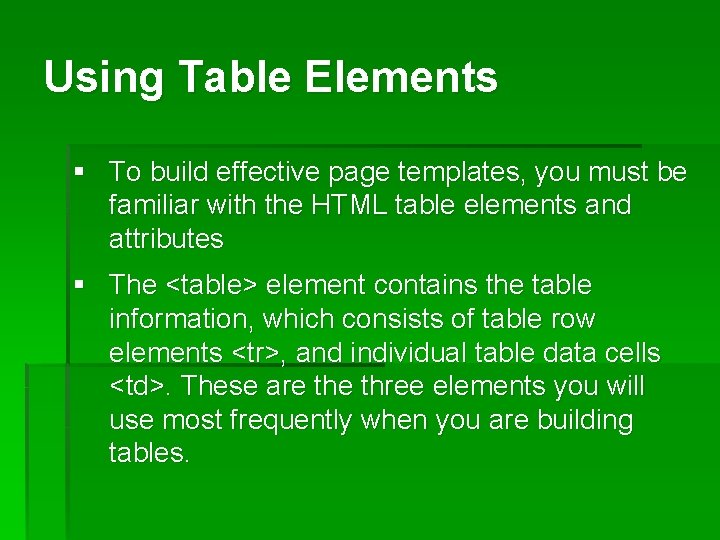 Using Table Elements

▪ To build effective page templates, you must be familiar with the HTML table elements and attributes

▪ The <table> element contains the table information, which consists of table row elements <tr>, and individual table data cells <td>. These are the three elements you will use most frequently when you are building tables.